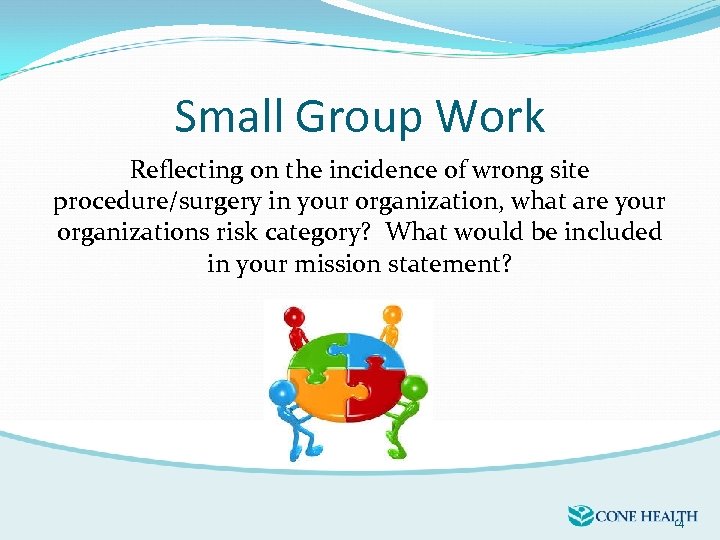 Small Group Work

Reflecting on the incidence of wrong site procedure/surgery in your organization, what are your organizations risk category? What would be included in your mission statement?

CONE HEALTH

4